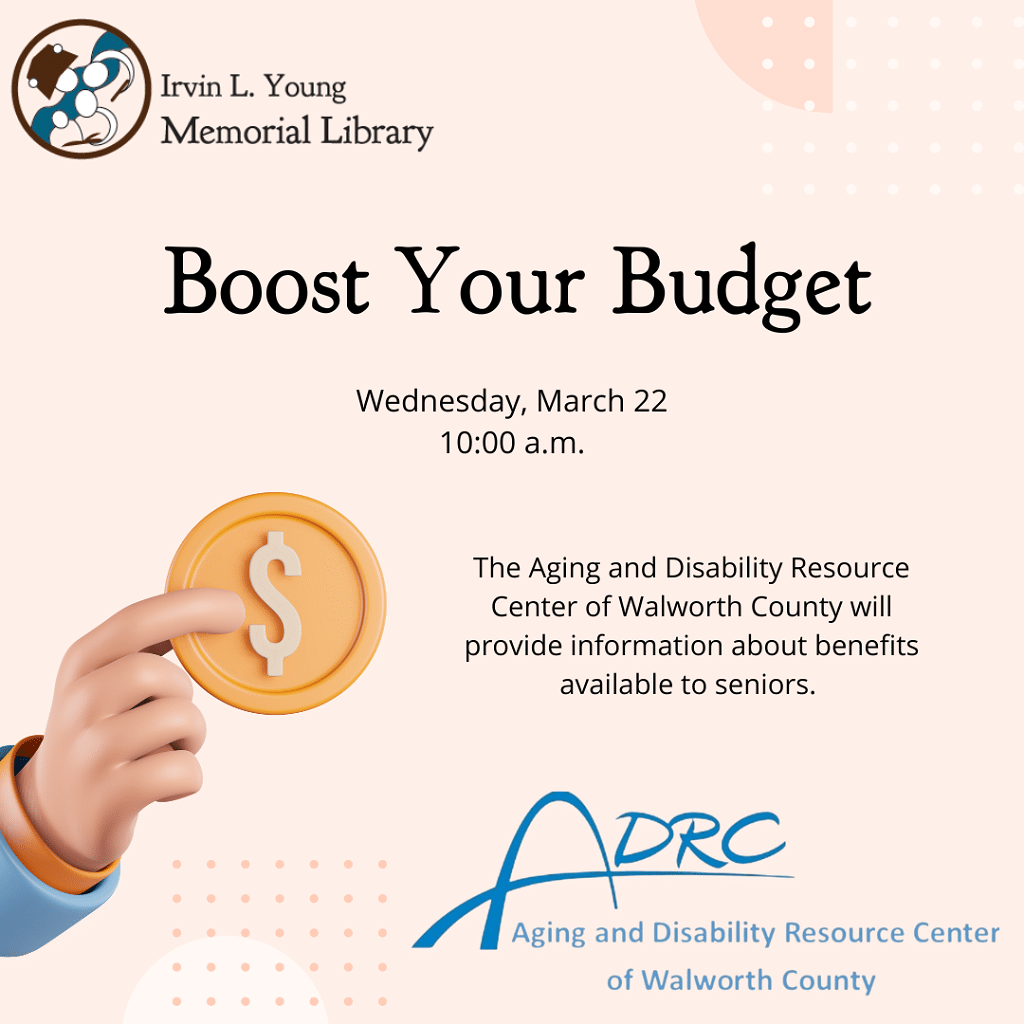 Irvin L. Young
Memorial Library

Boost Your Budget

Wednesday, March 22
10:00 a.m.

$

The Aging and Disability Resource Center of Walworth County will provide information about benefits available to seniors.

ADRC
Aging and Disability Resource Center
of Walworth County